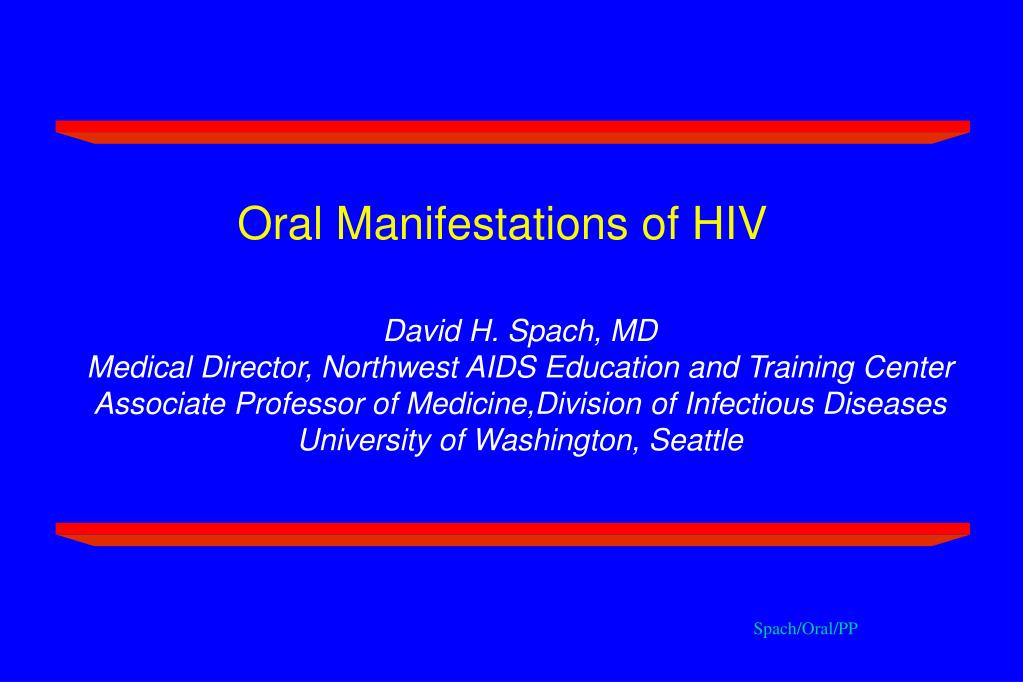 Oral Manifestations of HIV

David H. Spach, MD
Medical Director, Northwest AIDS Education and Training Center
Associate Professor of Medicine,Division of Infectious Diseases
University of Washington, Seattle

Spach/Oral/PP